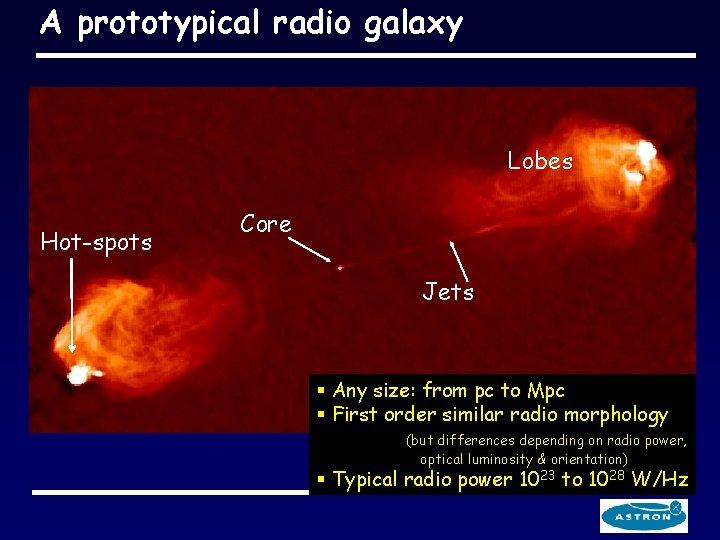 A prototypical radio galaxy

Lobes

Core

Hot-spots

Jets

▪ Any size: from pc to Mpc
▪ First order similar radio morphology
(but differences depending on radio power, optical luminosity & orientation)
▪ Typical radio power $10^{23}$ to $10^{28}$ W/Hz

ASTRON